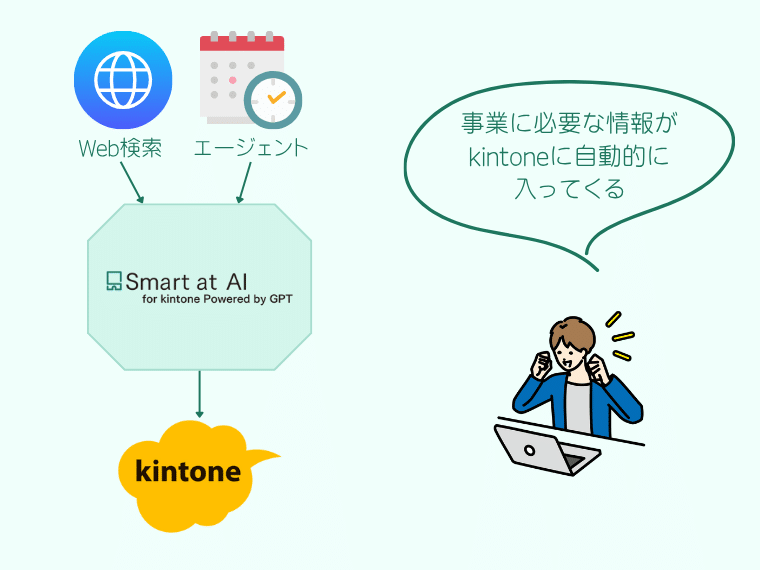 Web検索

エージェント

Smart at AI
for kintone Powered by GPT

kintone

事業に必要な情報が
kintoneに自動的に
入ってくる